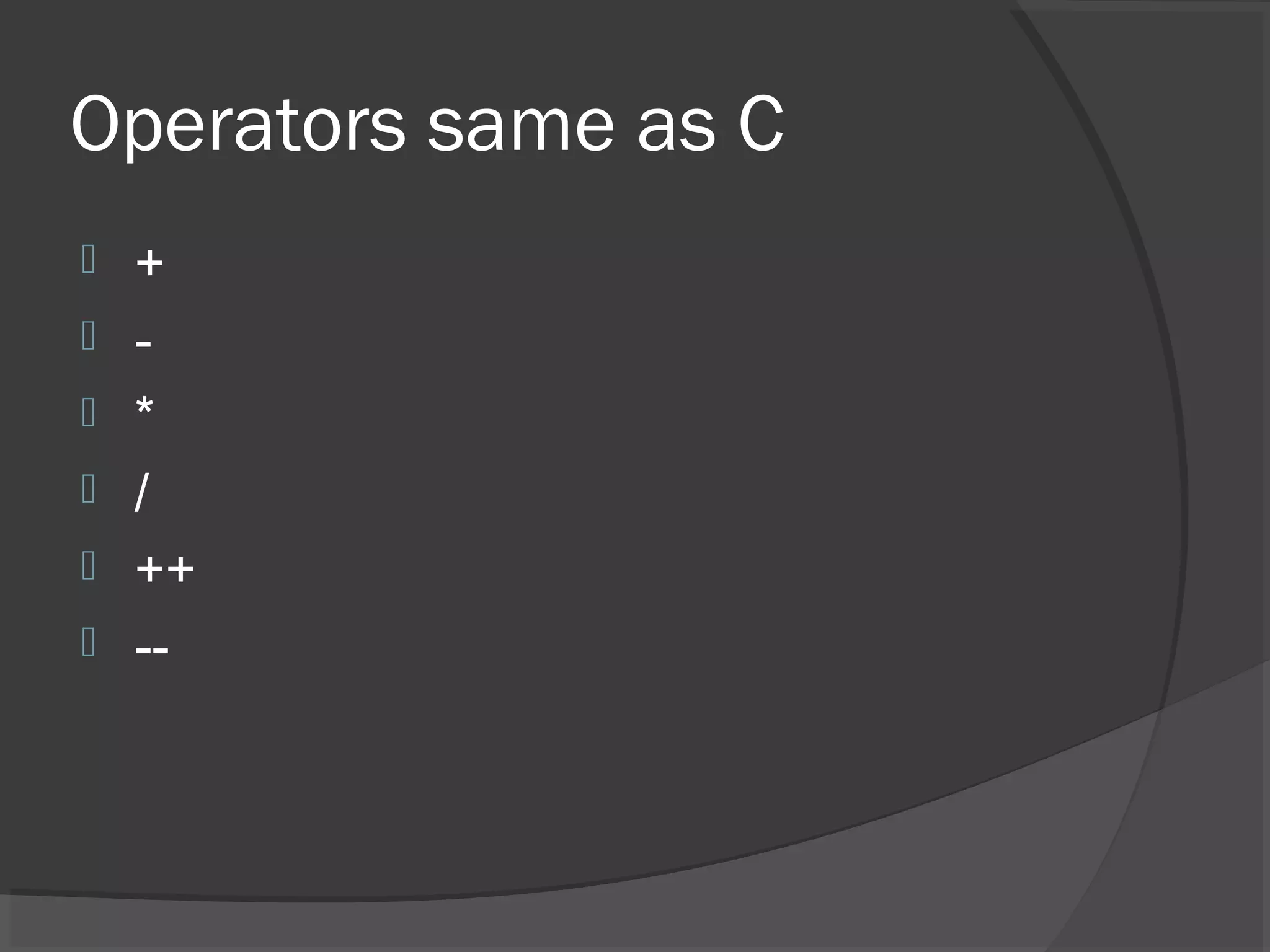 Operators same as C

+

-

*

/

++

--